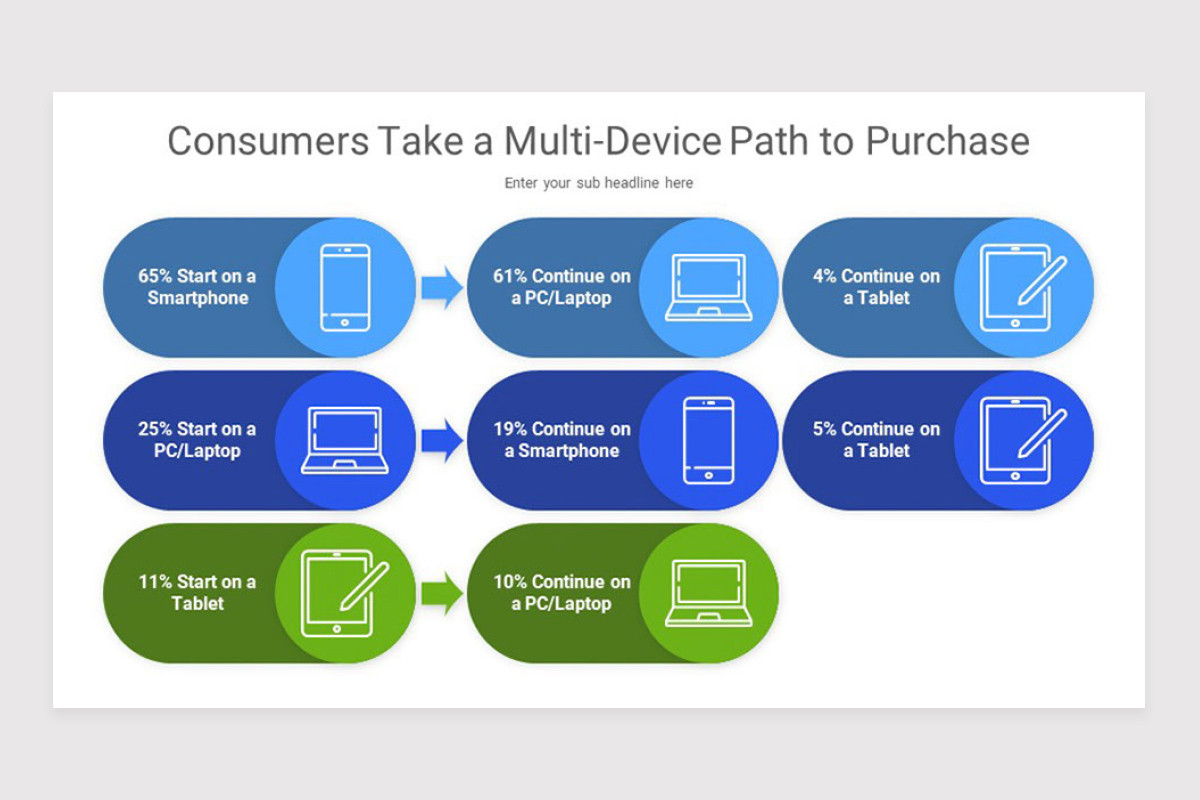 Consumers Take a Multi-Device Path to Purchase

Enter your sub headline here

65% Start on a Smartphone

61% Continue on a PC/Laptop

4% Continue on a Tablet

25% Start on a PC/Laptop

19% Continue on a Smartphone

5% Continue on a Tablet

11% Start on a Tablet

10% Continue on a PC/Laptop